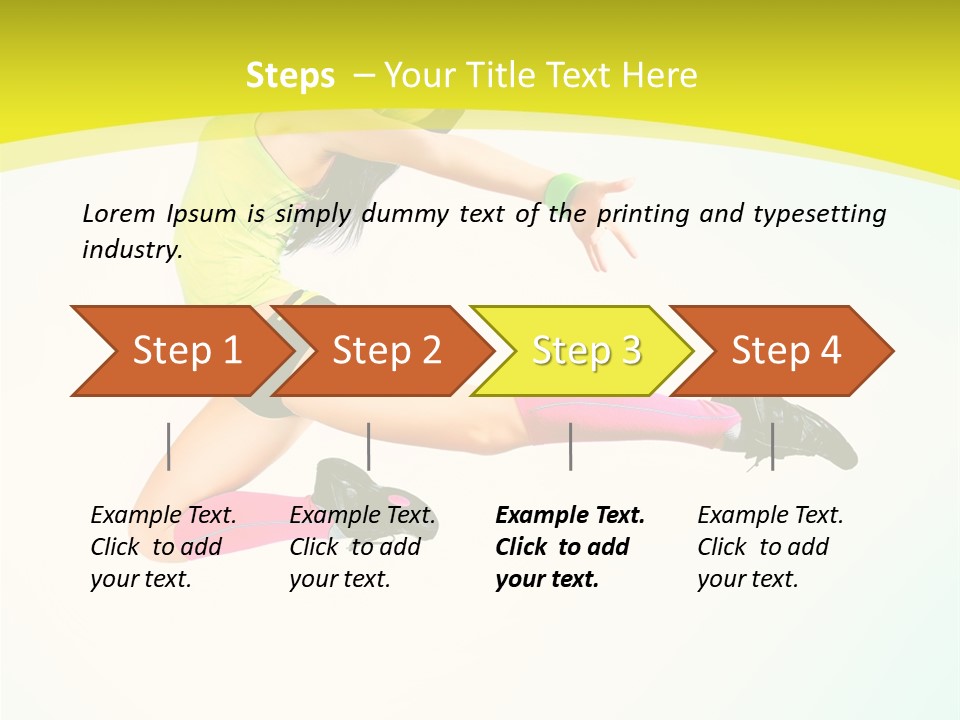 Steps – Your Title Text Here

Lorem Ipsum is simply dummy text of the printing and typesetting industry.

Step 1

Step 2

Step 3

Step 4

Example Text. Click to add your text.

Example Text. Click to add your text.

Example Text. Click to add your text.

Example Text. Click to add your text.